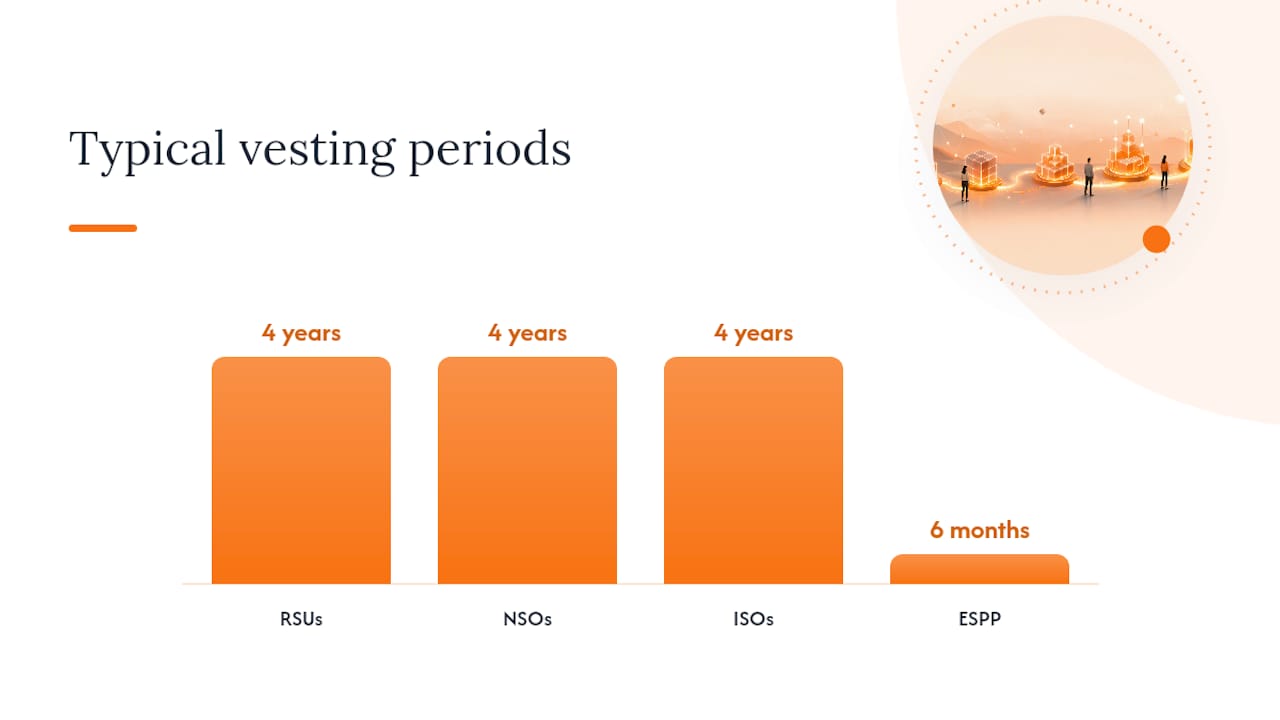 Typical vesting periods

4 years
4 years
4 years
6 months

RSUs
NSOs
ISOs
ESPP